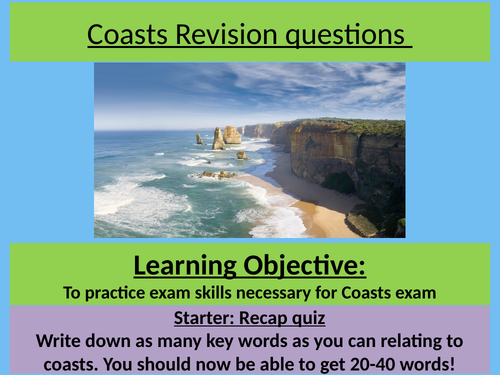 Coasts Revision questions

Learning Objective:
To practice exam skills necessary for Coasts exam

Starter: Recap quiz
Write down as many key words as you can relating to coasts. You should now be able to get 20-40 words!